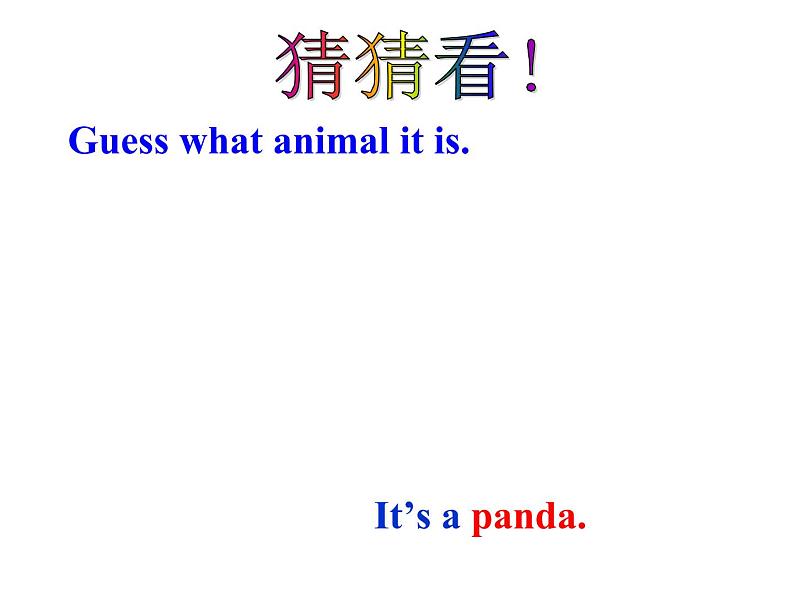 猜猜看！

Guess what animal it is.

It’s a panda.